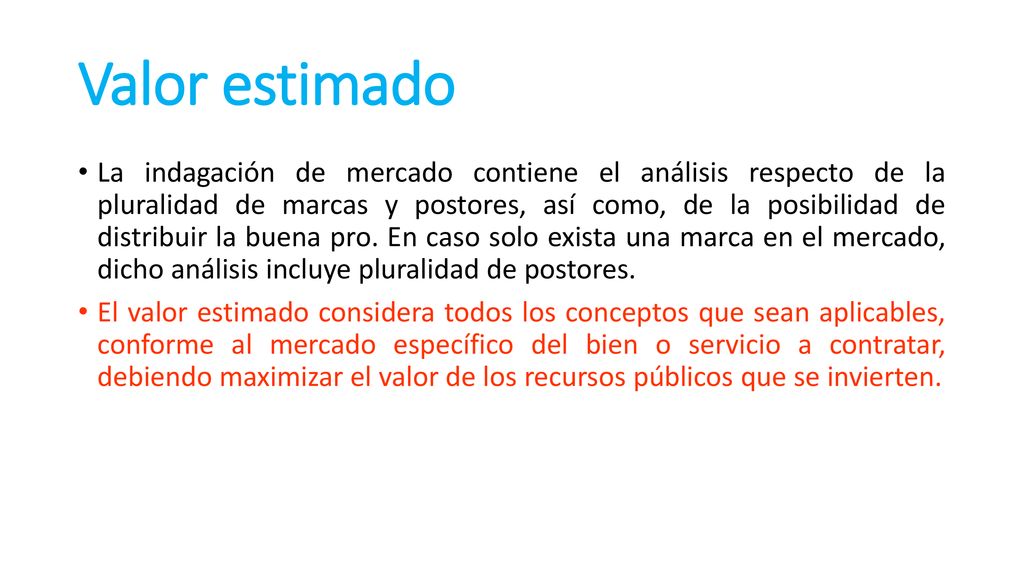 Valor estimado

• La indagación de mercado contiene el análisis respecto de la pluralidad de marcas y postores, así como, de la posibilidad de distribuir la buena pro. En caso solo exista una marca en el mercado, dicho análisis incluye pluralidad de postores.

• El valor estimado considera todos los conceptos que sean aplicables, conforme al mercado específico del bien o servicio a contratar, debiendo maximizar el valor de los recursos públicos que se invierten.